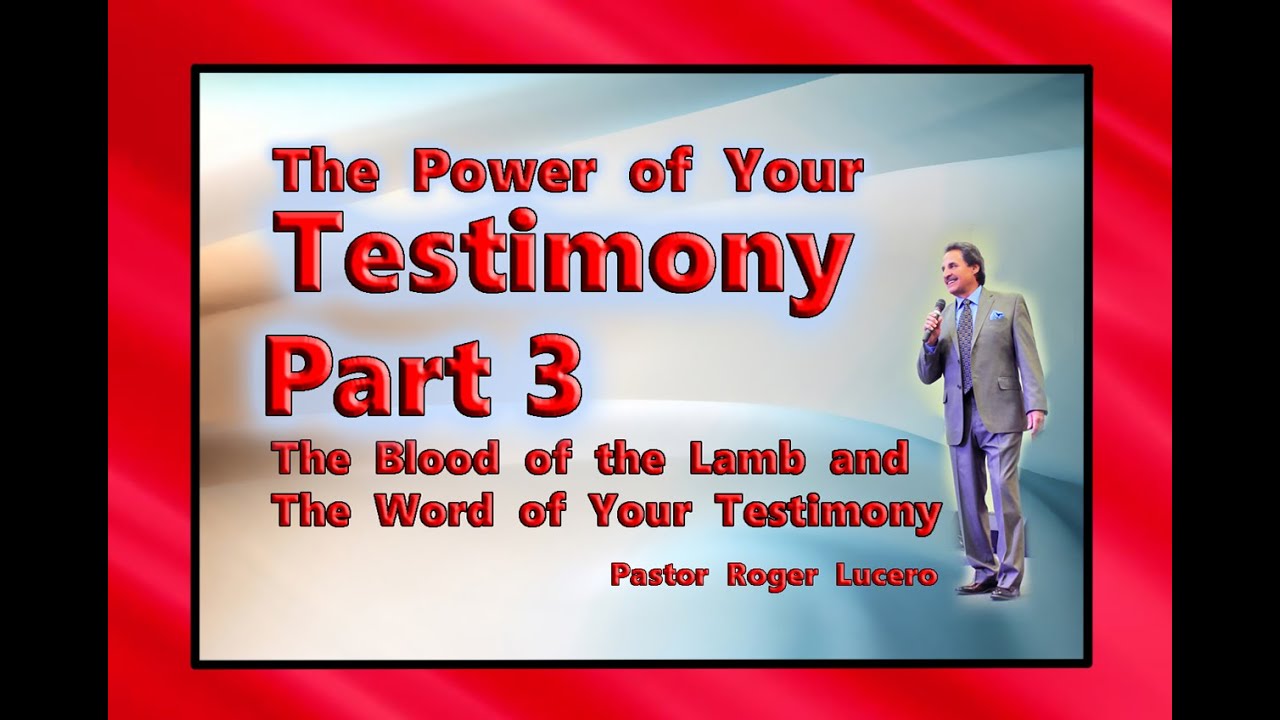 The Power of Your
Testimony
Part 3
The Blood of the Lamb and
The Word of Your Testimony

Pastor Roger Lucero